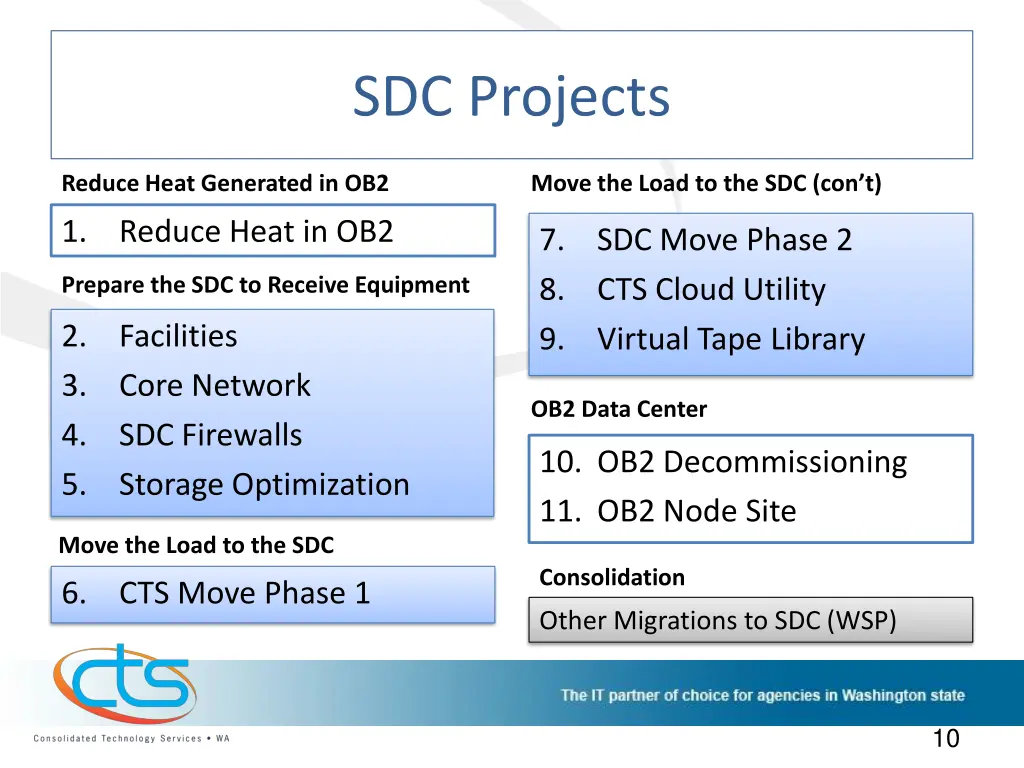 SDC Projects

Reduce Heat Generated in OB2

1. Reduce Heat in OB2

Prepare the SDC to Receive Equipment

2. Facilities
3. Core Network
4. SDC Firewalls
5. Storage Optimization

Move the Load to the SDC

6. CTS Move Phase 1

Move the Load to the SDC (con't)

7. SDC Move Phase 2
8. CTS Cloud Utility
9. Virtual Tape Library

OB2 Data Center

10. OB2 Decommissioning
11. OB2 Node Site

Consolidation

Other Migrations to SDC (WSP)

cts

Consolidated Technology Services • WA

The IT partner of choice for agencies in Washington state

10